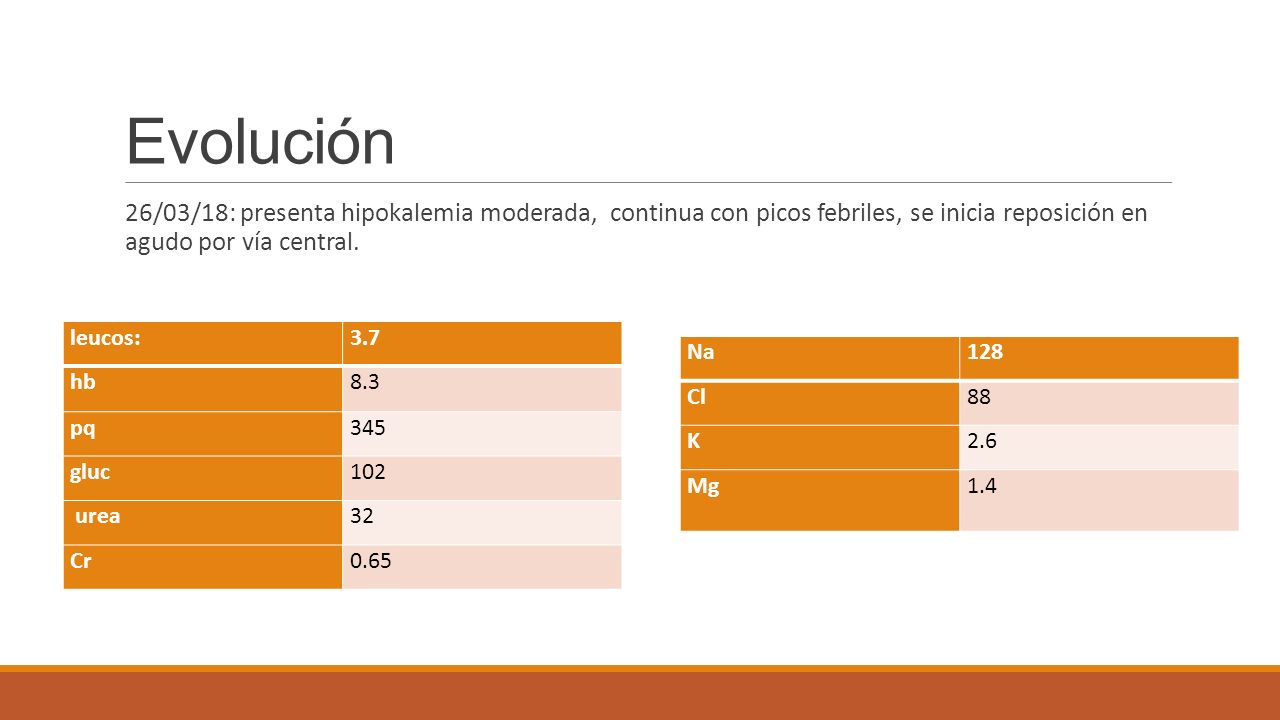 Evolución

26/03/18: presenta hipokalemia moderada, continua con picos febriles, se inicia reposición en agudo por vía central.

| leucos: | 3.7 |
|---|---|
| hb | 8.3 |
| pq | 345 |
| gluc | 102 |
| urea | 32 |
| Cr | 0.65 |

| Na | 128 |
|---|---|
| Cl | 88 |
| K | 2.6 |
| Mg | 1.4 |